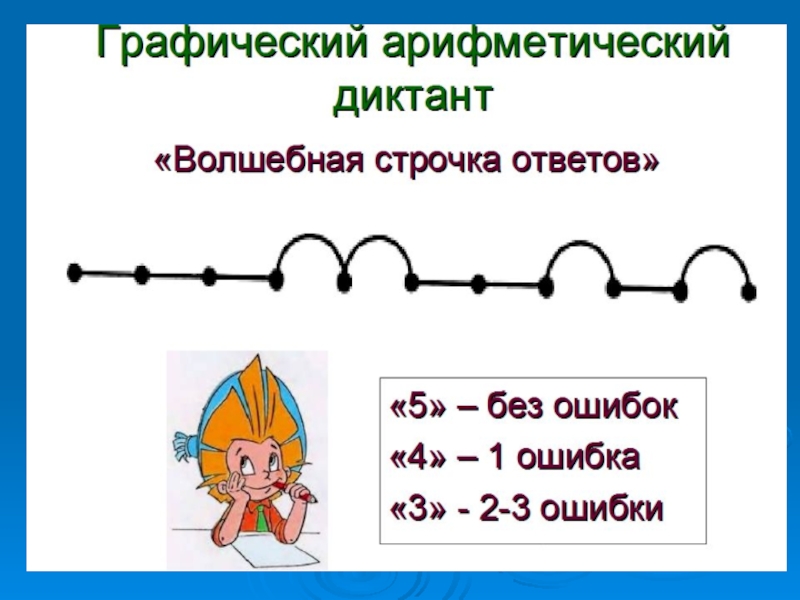 Графический арифметический диктант

«Волшебная строчка ответов»

«5» – без ошибок
«4» – 1 ошибка
«3» - 2-3 ошибки